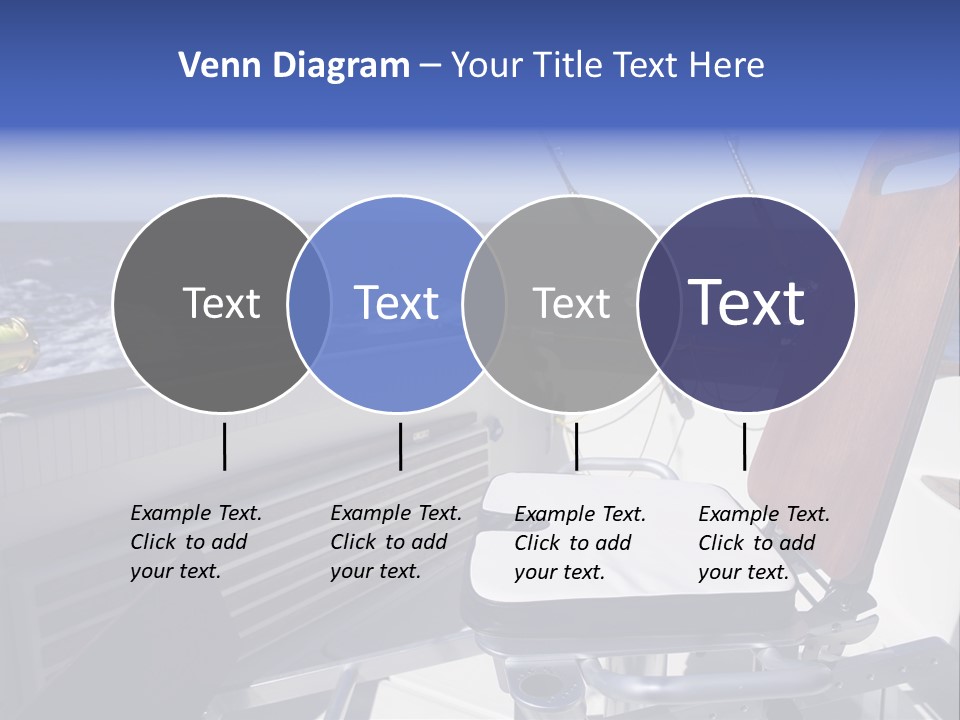 Venn Diagram – Your Title Text Here

Text

Text

Text

Text

Example Text. Click to add your text.

Example Text. Click to add your text.

Example Text. Click to add your text.

Example Text. Click to add your text.